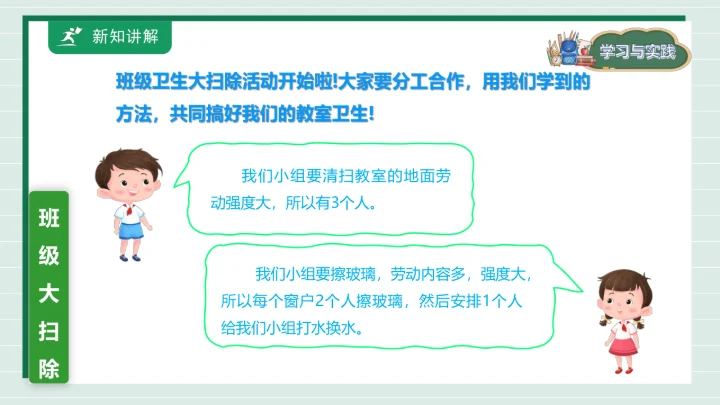 新知讲解

学习与实践

班级卫生大扫除活动开始啦!大家要分工合作，用我们学到的方法，共同搞好我们的教室卫生!

我们小组要清扫教室的地面劳动强度大，所以有3个人。

我们小组要擦玻璃，劳动内容多，强度大，所以每个窗户2个人擦玻璃，然后安排1个人给我们小组打水换水。

班级大扫除